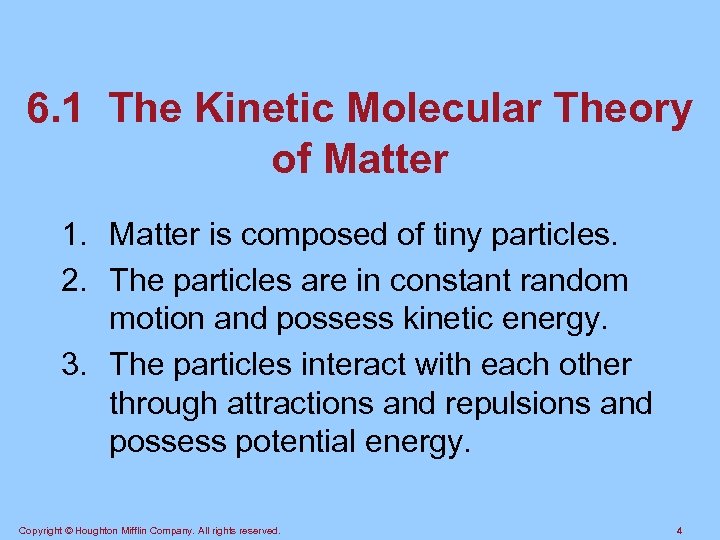 6.1 The Kinetic Molecular Theory of Matter

1. Matter is composed of tiny particles.
2. The particles are in constant random motion and possess kinetic energy.
3. The particles interact with each other through attractions and repulsions and possess potential energy.

Copyright © Houghton Mifflin Company. All rights reserved.

4